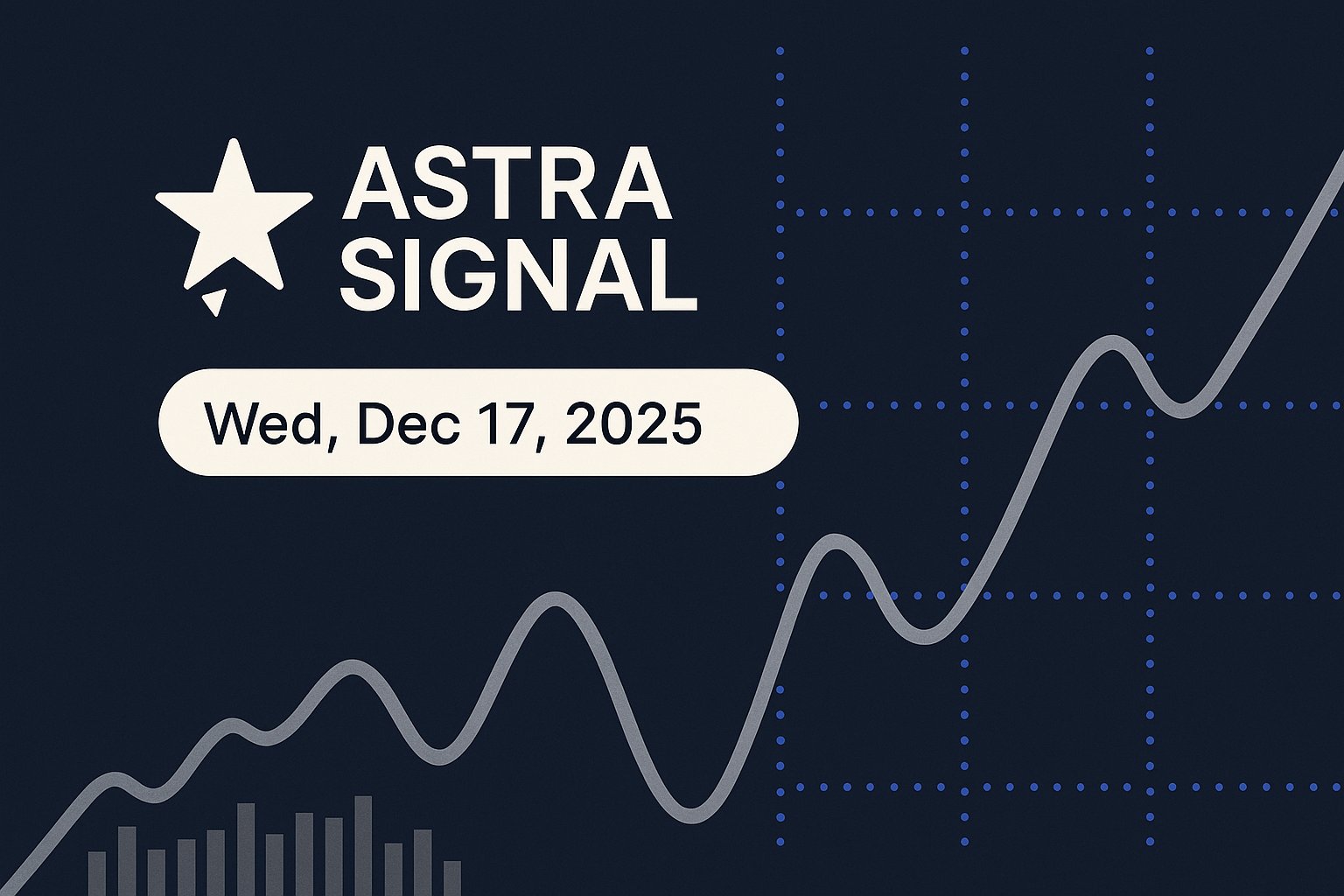 ASTRA SIGNAL

Wed, Dec 17, 2025